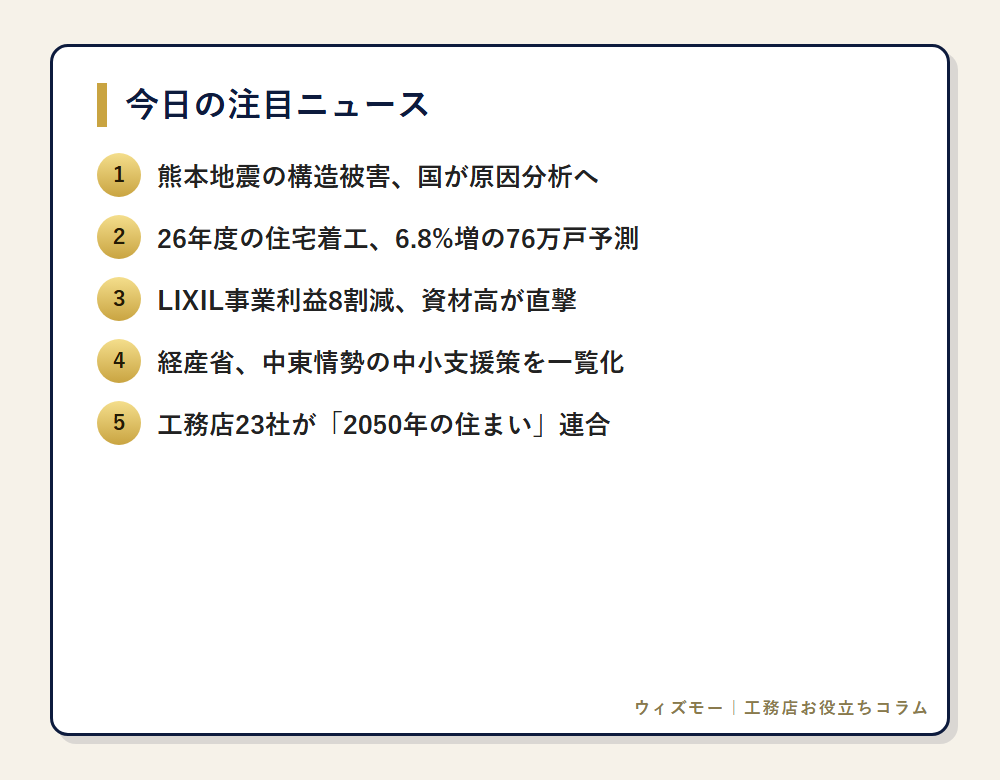 今日の注目ニュース

1 熊本地震の構造被害、国が原因分析へ

2 26年度の住宅着工、6.8%増の76万戸予測

3 LIXIL事業利益8割減、資材高が直撃

4 経産省、中東情勢の中小支援策を一覧化

5 工務店23社が「2050年の住まい」連合

ウィズモー | 工務店お役立ちコラム